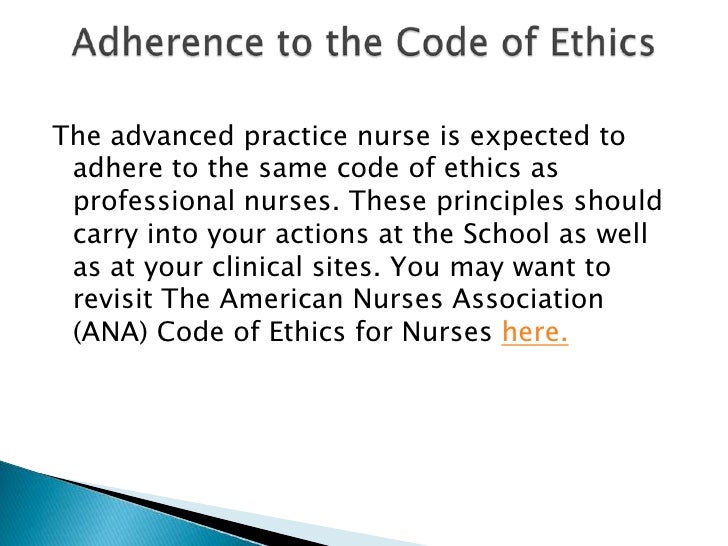 Adherence to the Code of Ethics

The advanced practice nurse is expected to adhere to the same code of ethics as professional nurses. These principles should carry into your actions at the School as well as at your clinical sites. You may want to revisit The American Nurses Association (ANA) Code of Ethics for Nurses here.